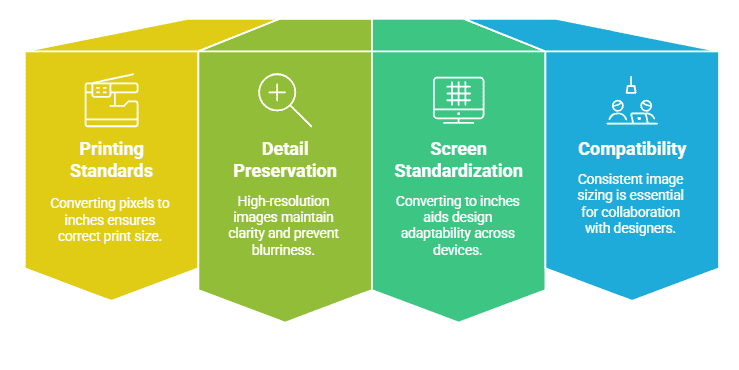 Printing Standards

Converting pixels to inches ensures correct print size.

Detail Preservation

High-resolution images maintain clarity and prevent blurriness.

Screen Standardization

Converting to inches aids design adaptability across devices.

Compatibility

Consistent image sizing is essential for collaboration with designers.